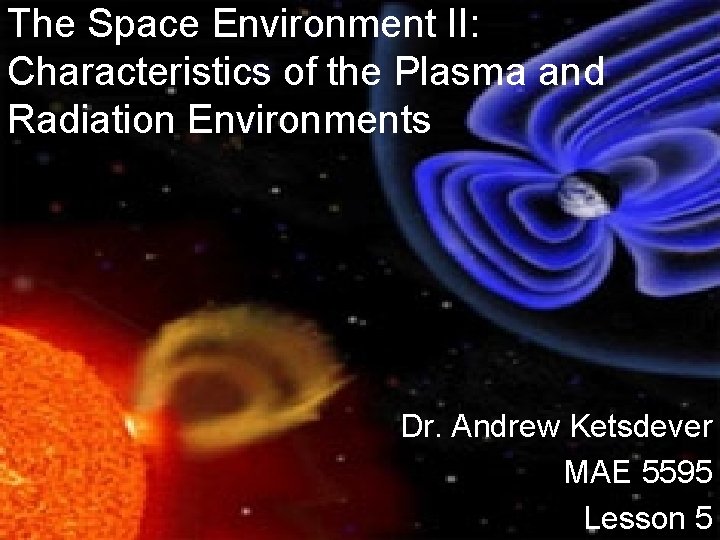 The Space Environment II: Characteristics of the Plasma and Radiation Environments

Dr. Andrew Ketsdever
MAE 5595
Lesson 5